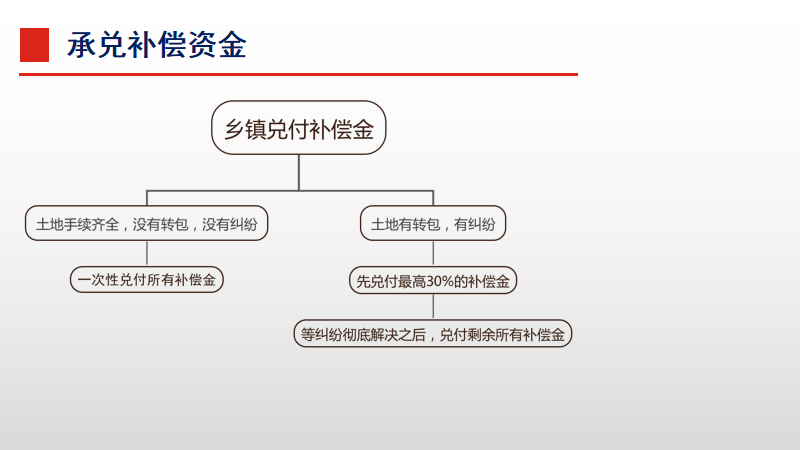 承兑补偿资金

乡镇兑付补偿金

土地手续齐全，没有转包，没有纠纷

一次性兑付所有补偿金

土地有转包，有纠纷

先兑付最高30%的补偿金

等纠纷彻底解决之后，兑付剩余所有补偿金